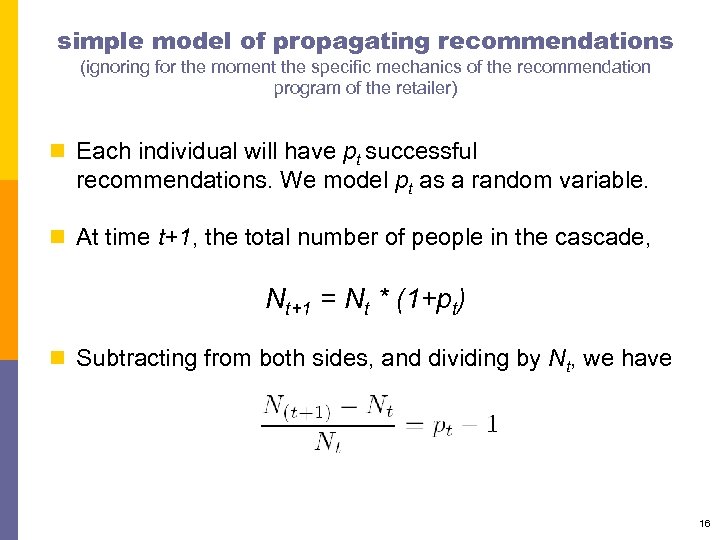 simple model of propagating recommendations
(ignoring for the moment the specific mechanics of the recommendation program of the retailer)

Each individual will have $p_t$ successful recommendations. We model $p_t$ as a random variable.

At time $t+1$, the total number of people in the cascade,

$N_{t+1} = N_t * (1+p_t)$

Subtracting from both sides, and dividing by $N_t$, we have

$\frac{N_{(t+1)} - N_t}{N_t} = p_t - 1$

16